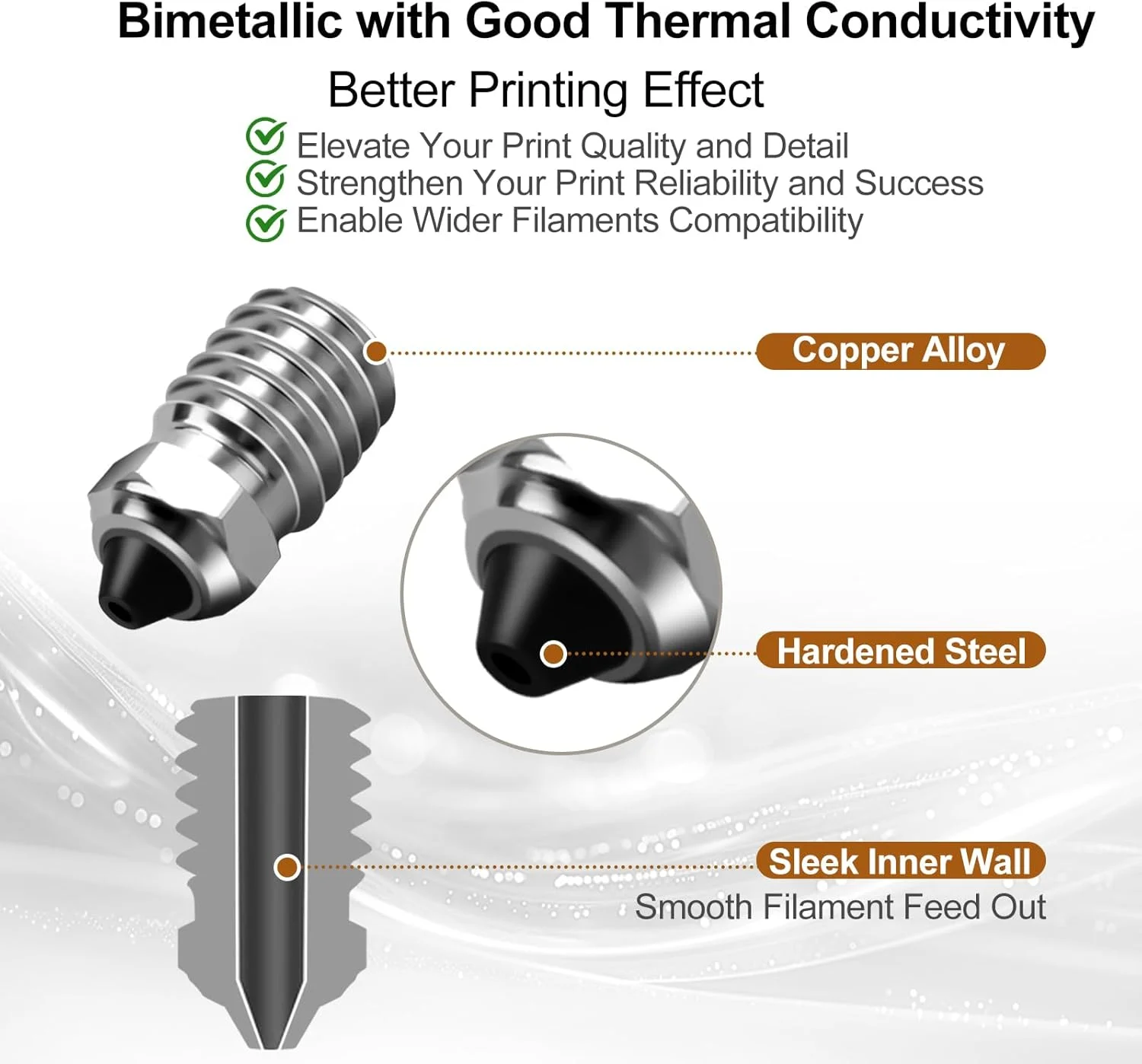 Bimetallic with Good Thermal Conductivity

Better Printing Effect

Elevate Your Print Quality and Detail
Strengthen Your Print Reliability and Success
Enable Wider Filaments Compatibility

Copper Alloy

Hardened Steel

Sleek Inner Wall
Smooth Filament Feed Out